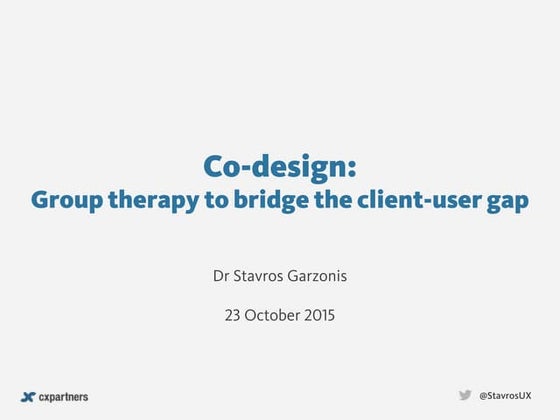 Co-design:
Group therapy to bridge the client-user gap

Dr Stavros Garzonis

23 October 2015

cxpartners

@StavrosUX